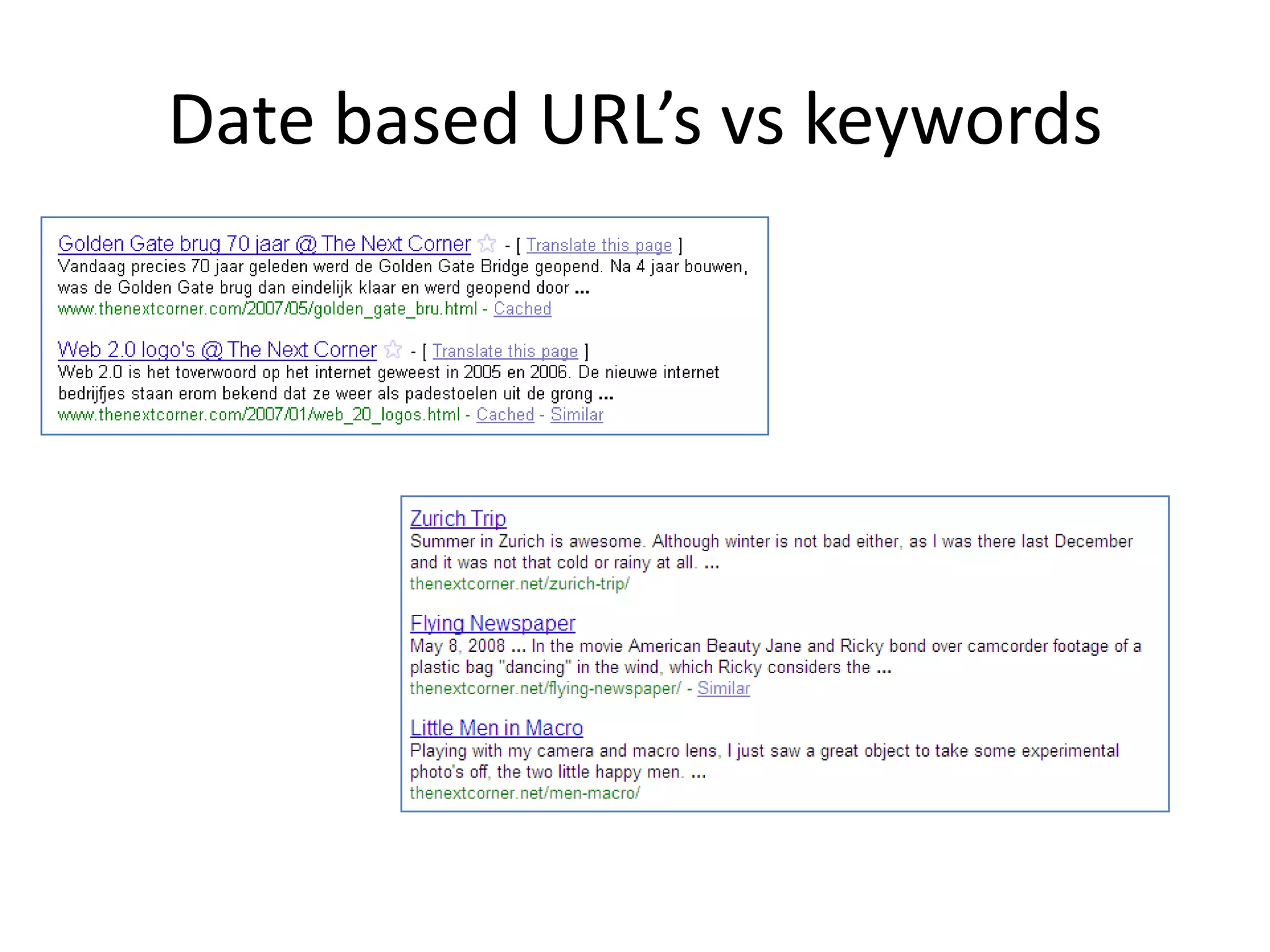 Date based URL's vs keywords

Golden Gate brug 70 jaar @ The Next Corner - [ Translate this page ]
Vandaag precies 70 jaar geleden werd de Golden Gate Bridge geopend. Na 4 jaar bouwen, was de Golden Gate brug dan eindelijk klaar en werd geopend door ...
www.thenextcorner.com/2007/05/golden_gate_bru.html - Cached

Web 2.0 logo's @ The Next Corner - [ Translate this page ]
Web 2.0 is het toverwoord op het internet geweest in 2005 en 2006. De nieuwe internet bedrijfjes staan erom bekend dat ze weer als padestoelen uit de grong ...
www.thenextcorner.com/2007/01/web_20_logos.html - Cached - Similar

Zurich Trip
Summer in Zurich is awesome. Although winter is not bad either, as I was there last December and it was not that cold or rainy at all. ...
thenextcorner.net/zurich-trip/

Flying Newspaper
May 8, 2008 ... In the movie American Beauty Jane and Ricky bond over camcorder footage of a plastic bag "dancing" in the wind, which Ricky considers the ...
thenextcorner.net/flying-newspaper/ - Similar

Little Men in Macro
Playing with my camera and macro lens, I just saw a great object to take some experimental photo's off, the two little happy men. ...
thenextcorner.net/men-macro/